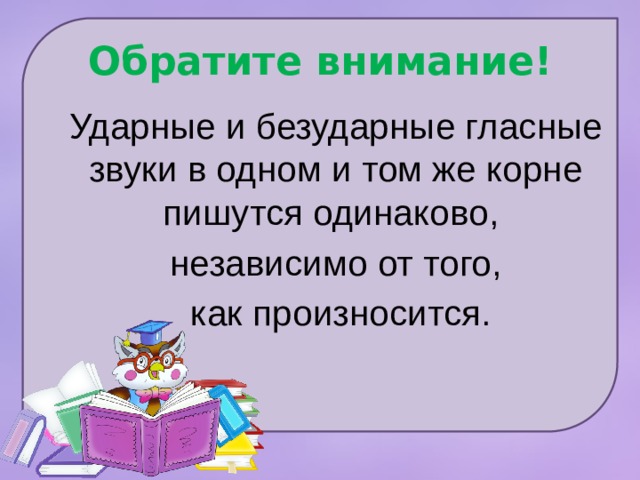 Обратите внимание!

Ударные и безударные гласные звуки в одном и том же корне пишутся одинаково,

независимо от того,

как произносится.